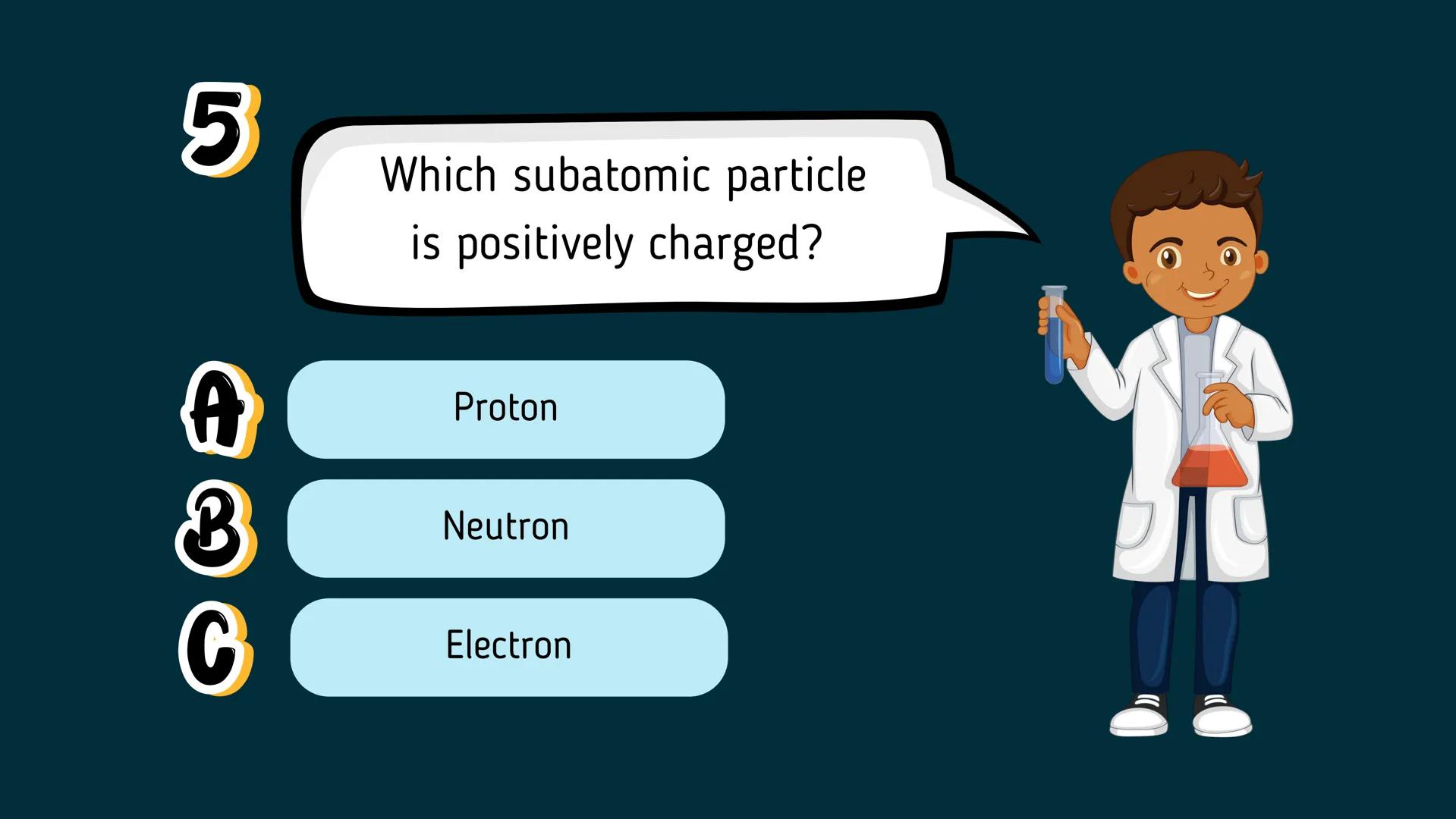 5

Which subatomic particle is positively charged?

A Proton

B Neutron

C Electron